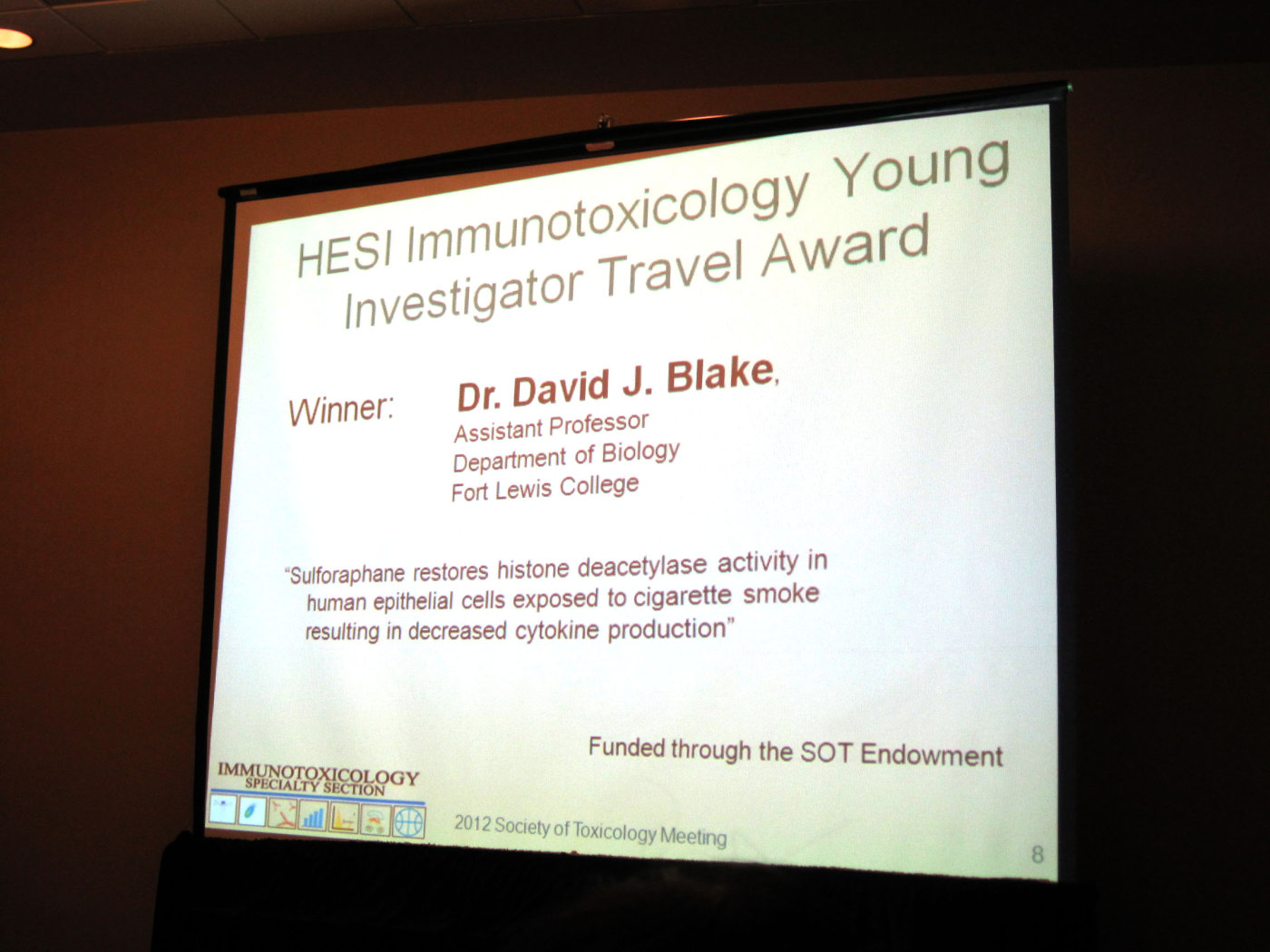 HESI Immunotoxicology Young Investigator Travel Award

Winner: Dr. David J. Blake,
Assistant Professor
Department of Biology
Fort Lewis College

"Sulforaphane restores histone deacetylase activity in human epithelial cells exposed to cigarette smoke resulting in decreased cytokine production"

Funded through the SOT Endowment

IMMUNOTOXICOLOGY SPECIALTY SECTION

2012 Society of Toxicology Meeting

8